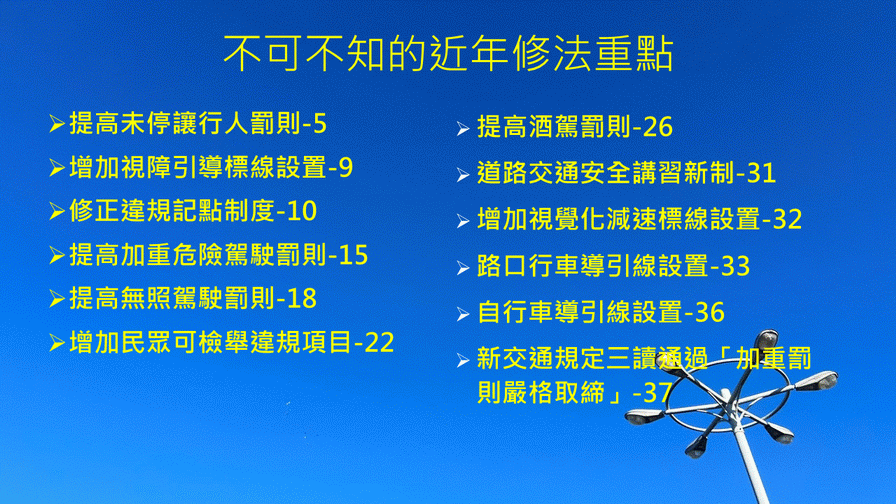 不可不知的近年修法重點

➢提高未停讓行人罰則-5

➢增加視障引導標線設置-9

➢修正違規記點制度-10

➢提高加重危險駕駛罰則-15

➢提高無照駕駛罰則-18

➢增加民眾可檢舉違規項目-22

➢提高酒駕罰則-26

➢道路交通安全講習新制-31

➢增加視覺化減速標線設置-32

➢路口行車導引線設置-33

➢自行車導引線設置-36

➢新交通規定三讀通過「加重罰則嚴格取締」-37